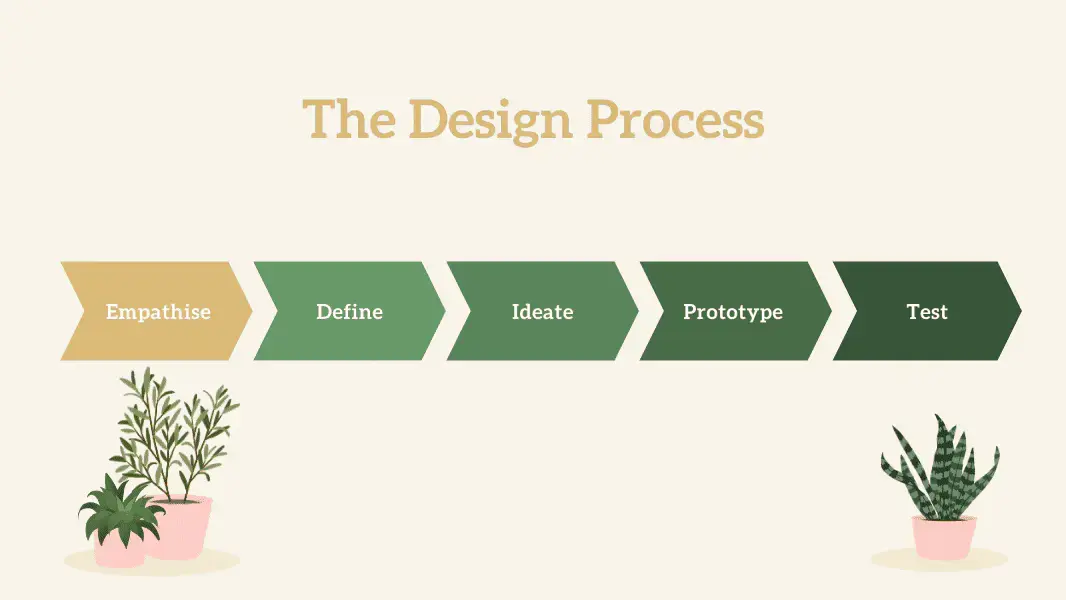 The Design Process

Empathise

Define

Ideate

Prototype

Test